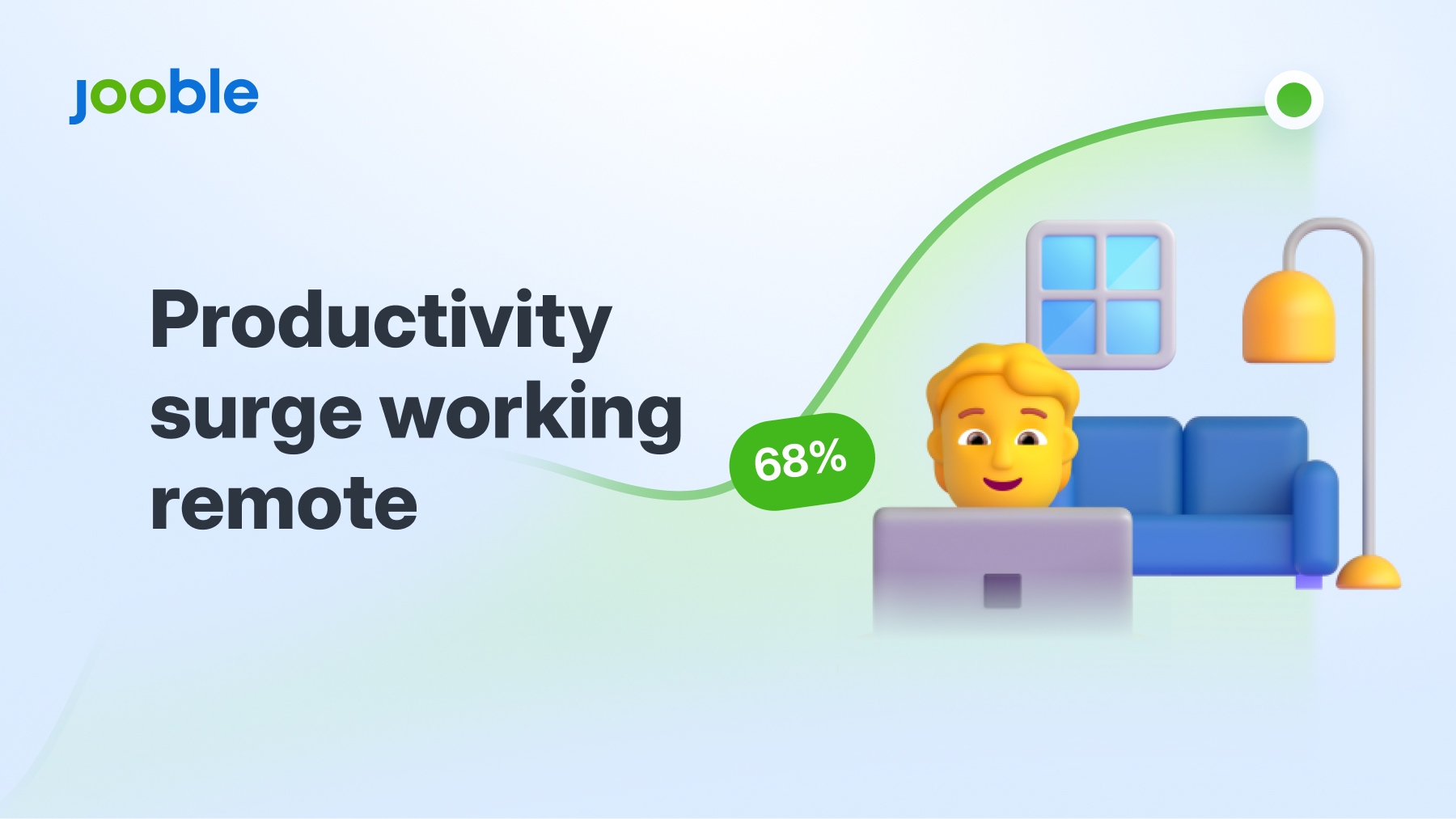 jooble

Productivity surge working remote

68%